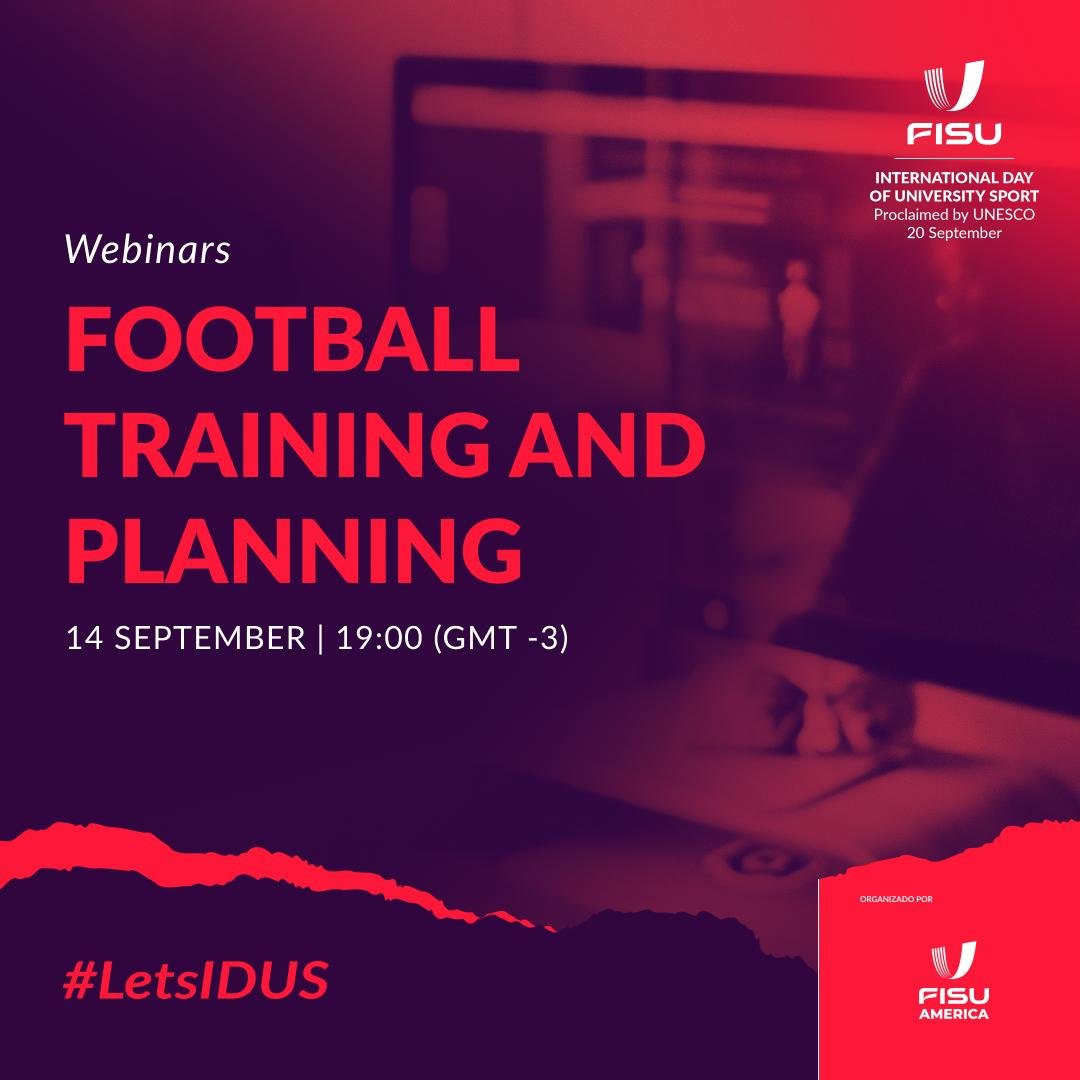 FISU
INTERNATIONAL DAY OF UNIVERSITY SPORT
Proclaimed by UNESCO
20 September

Webinars

FOOTBALL TRAINING AND PLANNING

14 SEPTEMBER | 19:00 (GMT -3)

#LetsIDUS

ORGANIZADO POR
FISU
AMERICA